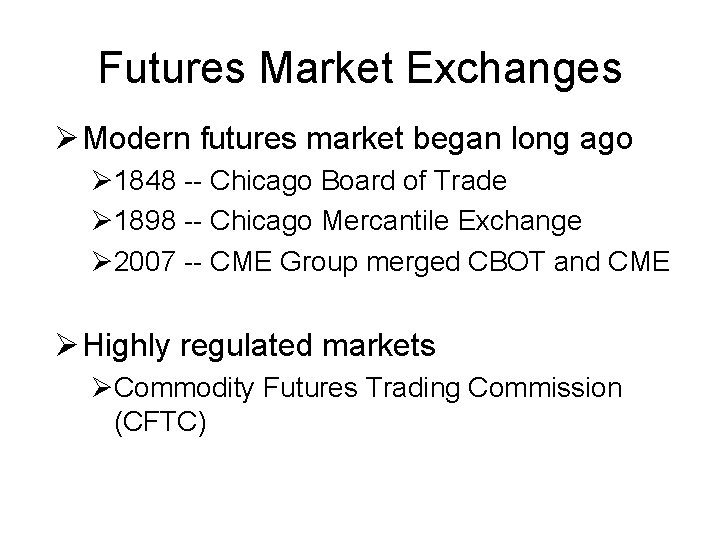 Futures Market Exchanges

➢ Modern futures market began long ago

➢ 1848 -- Chicago Board of Trade

➢ 1898 -- Chicago Mercantile Exchange

➢ 2007 -- CME Group merged CBOT and CME

➢ Highly regulated markets

➢ Commodity Futures Trading Commission (CFTC)